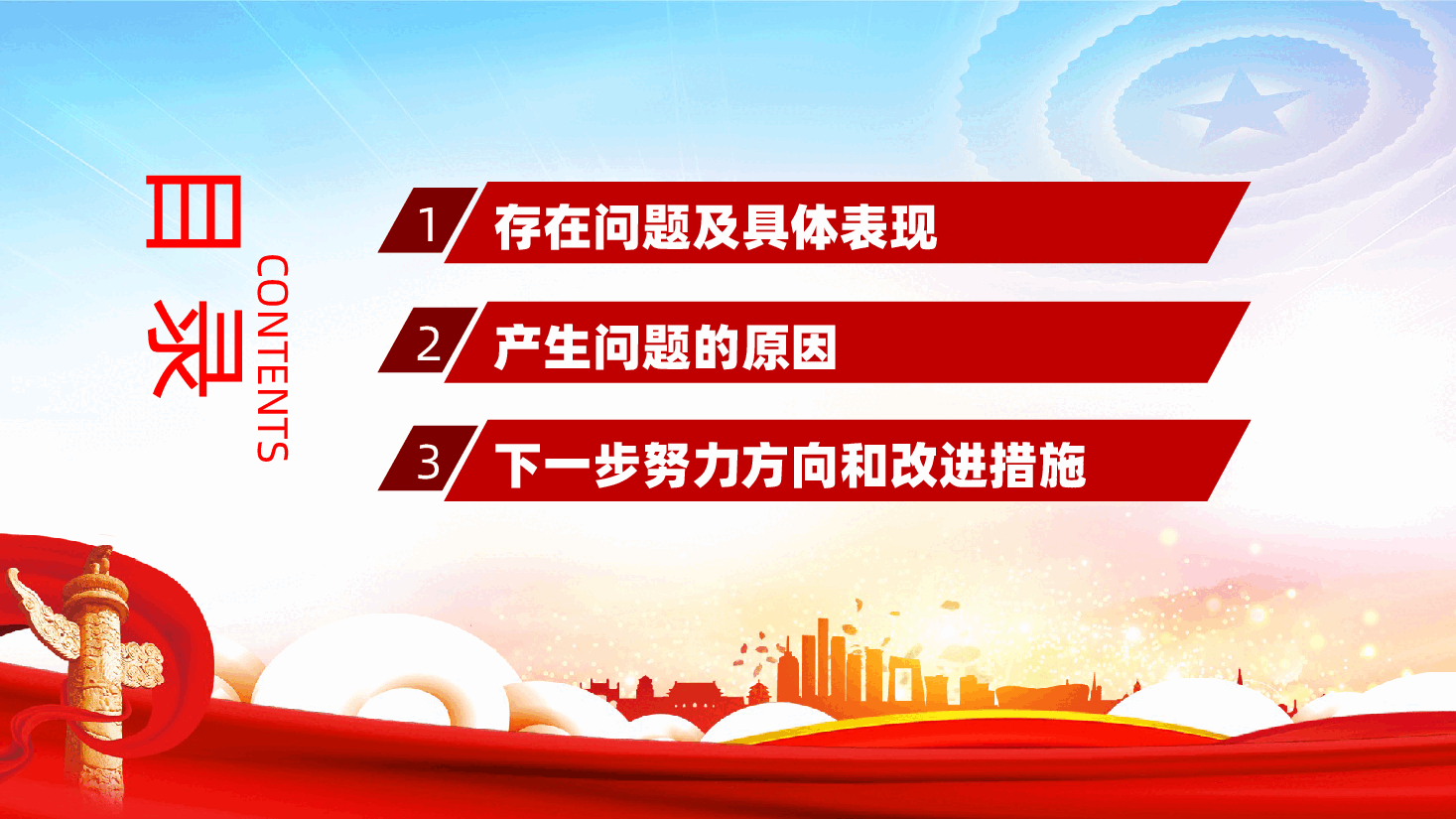 目录
CONTENTS

1 存在问题及具体表现

2 产生问题的原因

3 下一步努力方向和改进措施